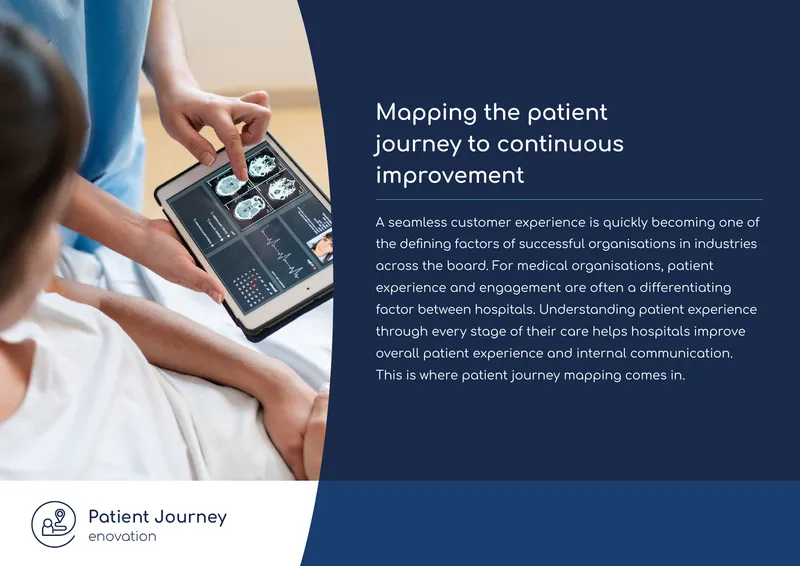 Mapping the patient journey to continuous improvement

A seamless customer experience is quickly becoming one of the defining factors of successful organisations in industries across the board. For medical organisations, patient experience and engagement are often a differentiating factor between hospitals. Understanding patient experience through every stage of their care helps hospitals improve overall patient experience and internal communication. This is where patient journey mapping comes in.

Patient Journey
enovation